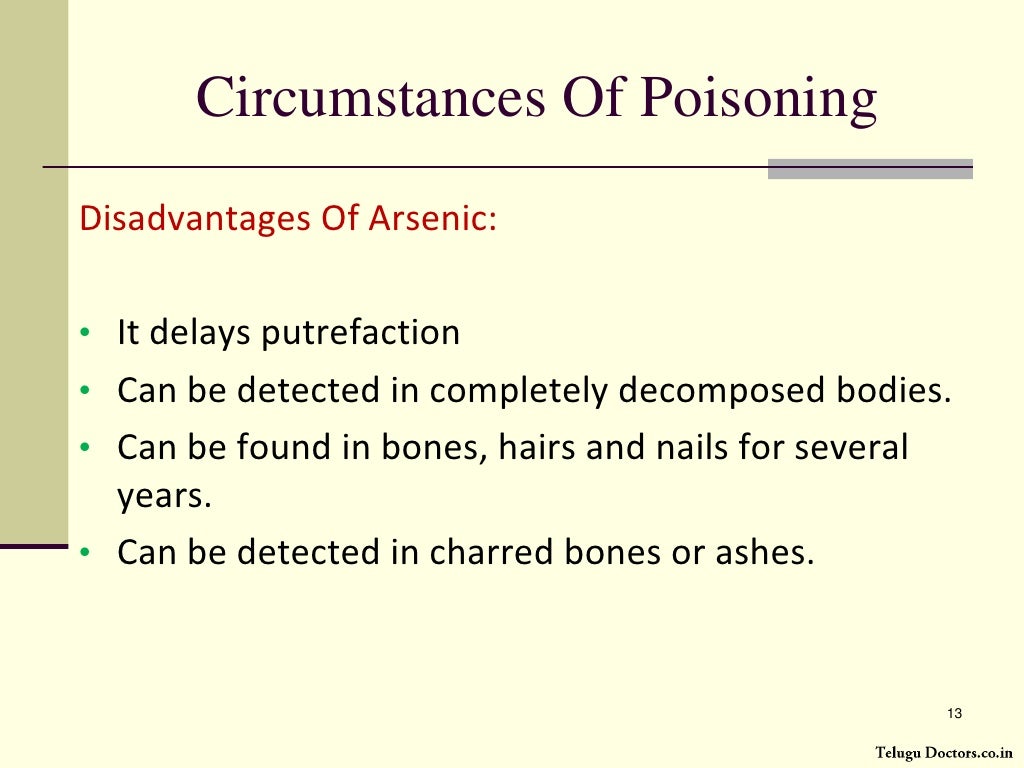 Circumstances Of Poisoning

Disadvantages Of Arsenic:

• It delays putrefaction
• Can be detected in completely decomposed bodies.
• Can be found in bones, hairs and nails for several years.
• Can be detected in charred bones or ashes.

13

Telugu Doctors.co.in